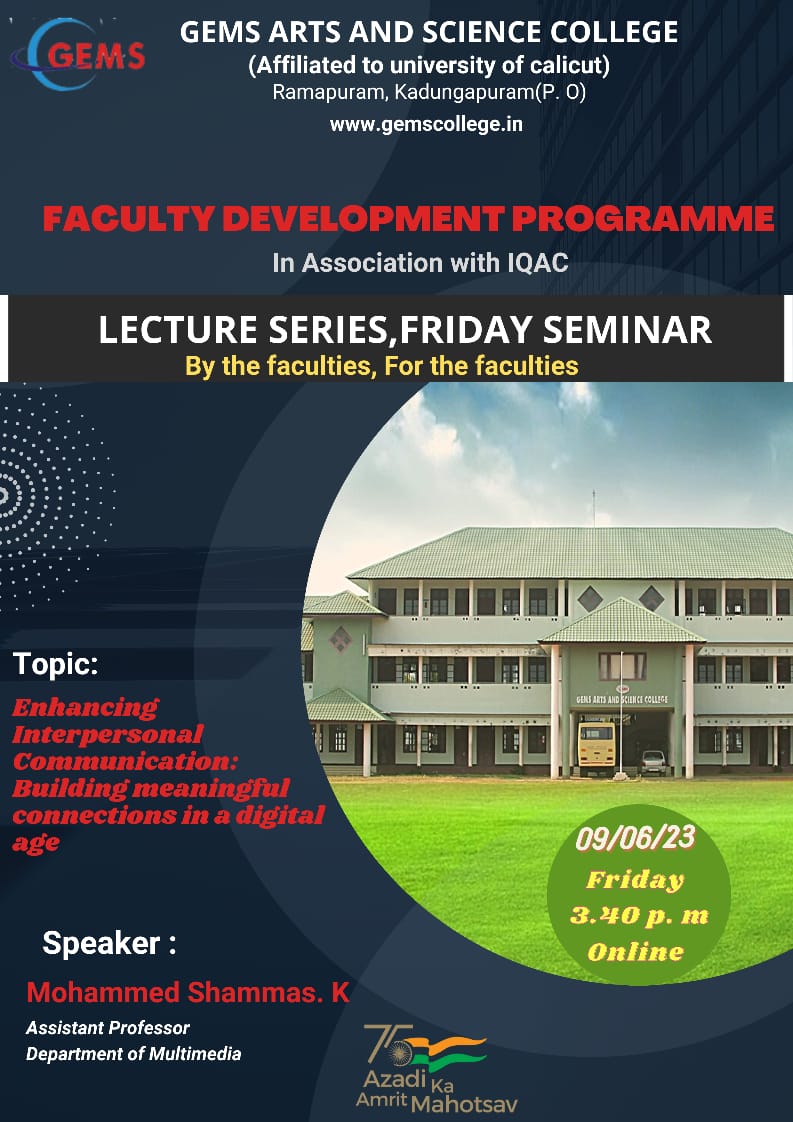 GEMS

GEMS ARTS AND SCIENCE COLLEGE
(Affiliated to university of calicut)
Ramapuram, Kadungapuram(P. O)
www.gemscollege.in

FACULTY DEVELOPMENT PROGRAMME
In Association with IQAC

LECTURE SERIES,FRIDAY SEMINAR
By the faculties, For the faculties

GEMS ARTS AND SCIENCE COLLEGE

Topic:
Enhancing Interpersonal Communication: Building meaningful connections in a digital age

09/06/23
Friday
3.40 p. m
Online

Speaker :
Mohammed Shammas. K
Assistant Professor
Department of Multimedia

75
Azadi Ka
Amrit Mahotsav